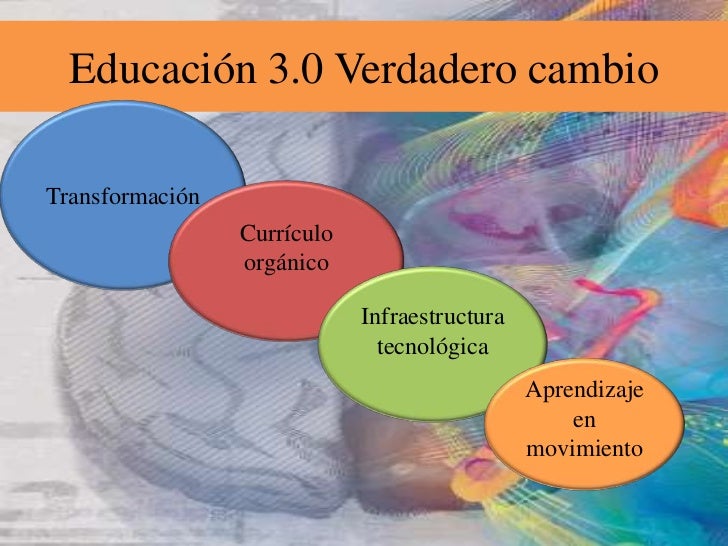 Educación 3.0 Verdadero cambio

Transformación

Currículo orgánico

Infraestructura tecnológica

Aprendizaje en movimiento